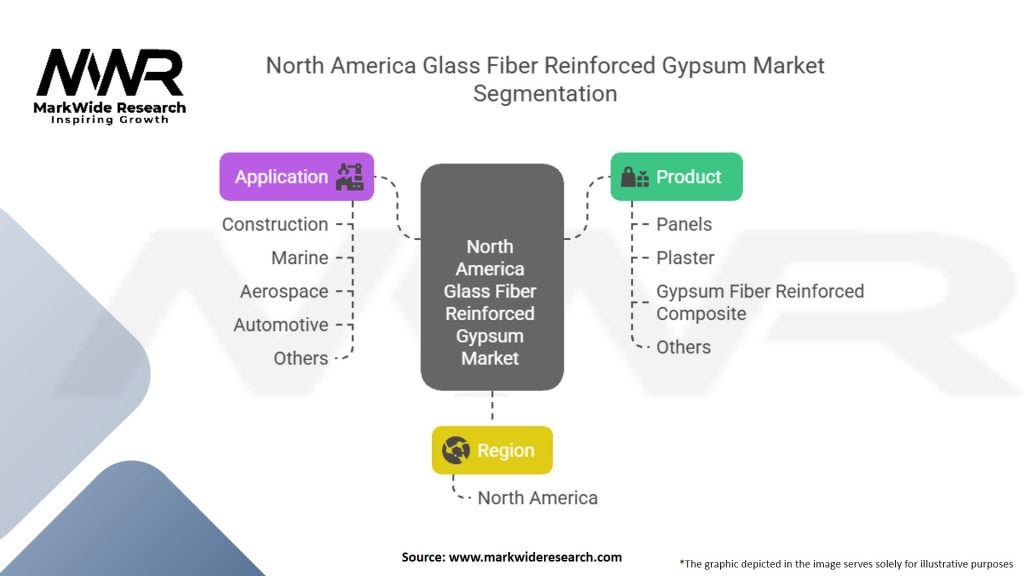 MWR
MarkWide Research
Inspiring Growth

North America Glass Fiber Reinforced Gypsum Market Segmentation

Application
Construction
Marine
Aerospace
Automotive
Others

North America Glass Fiber Reinforced Gypsum Market

Product
Panels
Plaster
Gypsum Fiber Reinforced Composite
Others

Region
North America

Source: www.markwideresearch.com

*The graphic depicted in the image serves solely for illustrative purposes